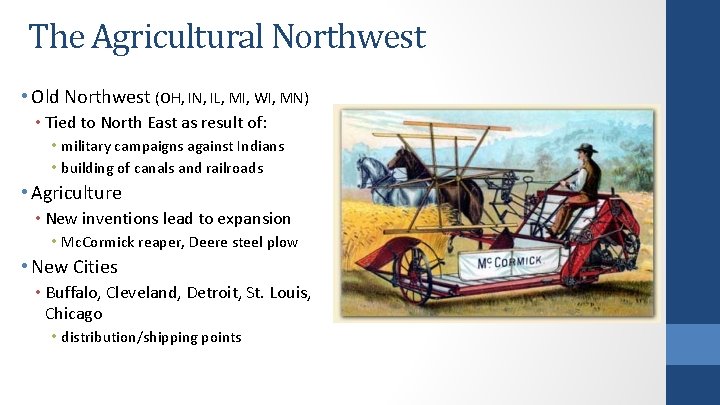 The Agricultural Northwest

• Old Northwest (OH, IN, IL, MI, WI, MN)
  • Tied to North East as result of:
    • military campaigns against Indians
    • building of canals and railroads
• Agriculture
  • New inventions lead to expansion
    • McCormick reaper, Deere steel plow
• New Cities
  • Buffalo, Cleveland, Detroit, St. Louis, Chicago
    • distribution/shipping points

McCORMICK